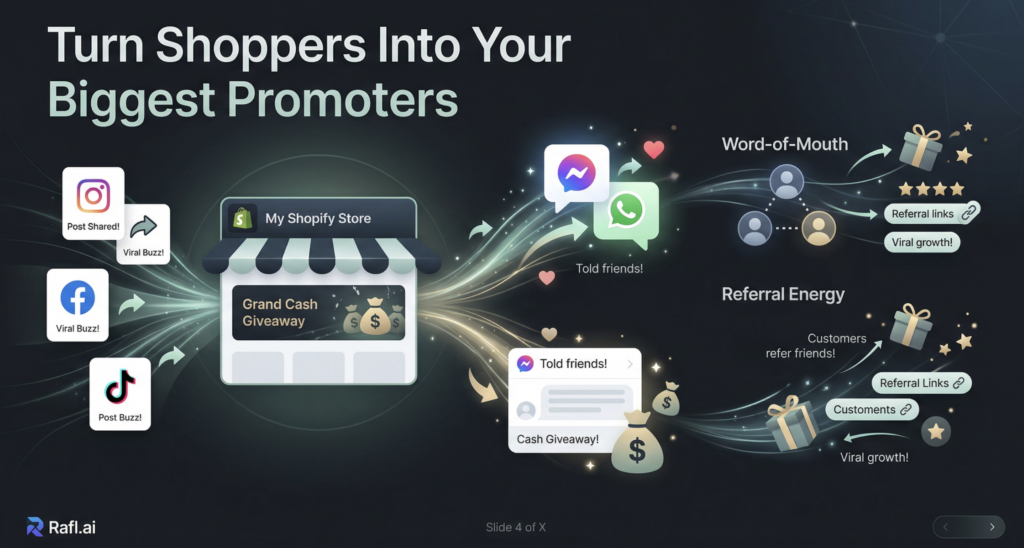 Turn Shoppers Into Your Biggest Promoters

Post Shared!

Viral Buzz!

Viral Buzz!

Post Buzz!

My Shopify Store

Grand Cash Giveaway

Told friends!

Told friends!

Cash Giveaway!

Word-of-Mouth

Referral links

Viral growth!

Referral Energy

Customers refer friends!

Referral Links

Customents

Viral growth!

Rafl.ai

Slide 4 of X